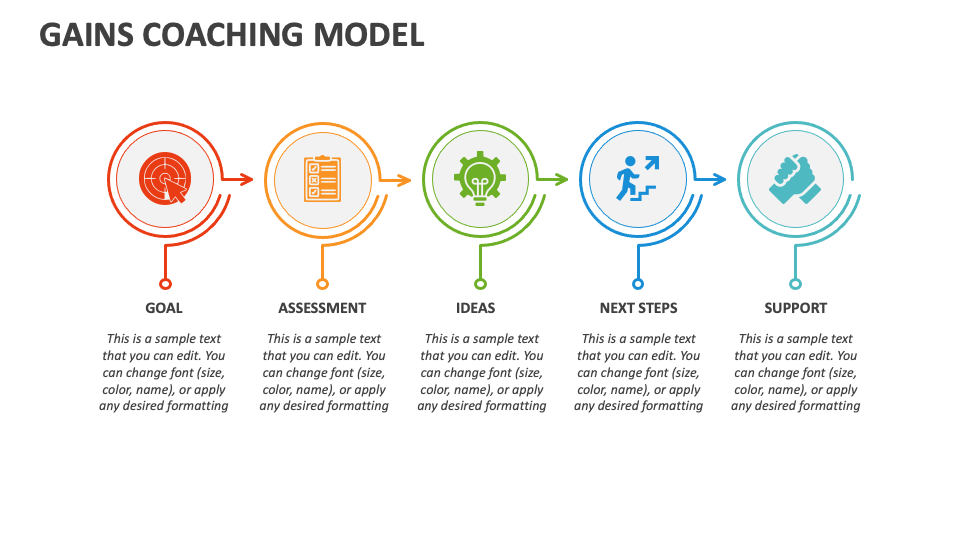 GAINS COACHING MODEL

GOAL

This is a sample text that you can edit. You can change font (size, color, name), or apply any desired formatting

ASSESSMENT

This is a sample text that you can edit. You can change font (size, color, name), or apply any desired formatting

IDEAS

This is a sample text that you can edit. You can change font (size, color, name), or apply any desired formatting

NEXT STEPS

This is a sample text that you can edit. You can change font (size, color, name), or apply any desired formatting

SUPPORT

This is a sample text that you can edit. You can change font (size, color, name), or apply any desired formatting